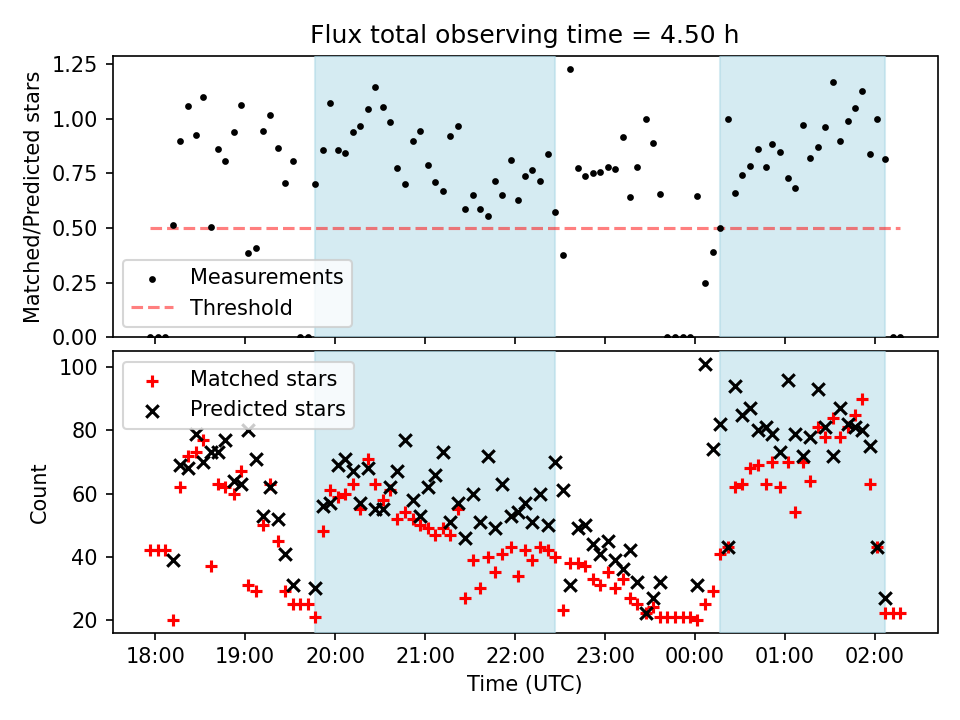 Flux total observing time = 4.50 h

Matched/Predicted stars

1.25
1.00
0.75
0.50
0.25
0.00

Measurements
Threshold

Count

100
80
60
40
20

Matched stars
Predicted stars

18:00
19:00
20:00
21:00
22:00
23:00
00:00
01:00
02:00

Time (UTC)